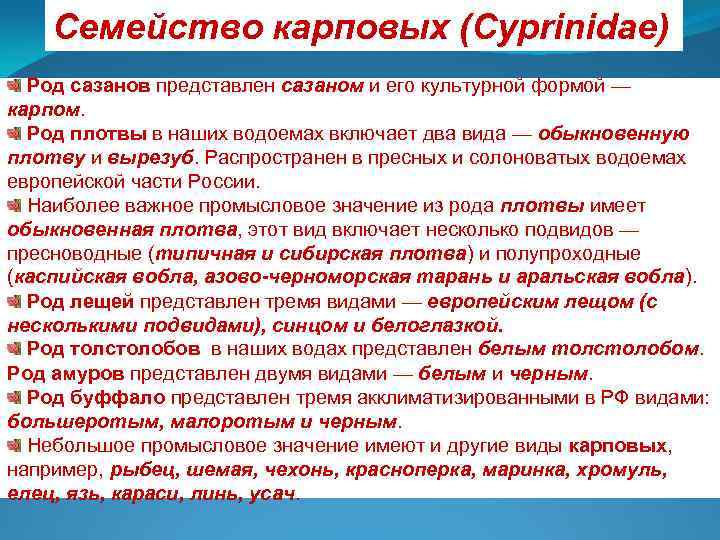 Семейство карповых (Cyprinidae)

Род сазанов представлен сазаном и его культурной формой — карпом.

Род плотвы в наших водоемах включает два вида — обыкновенную плотву и вырезуб. Распространен в пресных и солоноватых водоемах европейской части России.

Наиболее важное промысловое значение из рода плотвы имеет обыкновенная плотва, этот вид включает несколько подвидов — пресноводные (типичная и сибирская плотва) и полупроходные (каспийская вобла, азово-черноморская тарань и аральская вобла).

Род лещей представлен тремя видами — европейским лещом (с несколькими подвидами), синцом и белоглазкой.

Род толстолобов в наших водах представлен белым толстолобом. Род амуров представлен двумя видами — белым и черным.

Род буффало представлен тремя акклиматизированными в РФ видами: большеротым, малоротым и черным.

Небольшое промысловое значение имеют и другие виды карповых, например, рыбец, шемая, чехонь, красноперка, маринка, хромуль, елец, язь, караси, линь, усач.